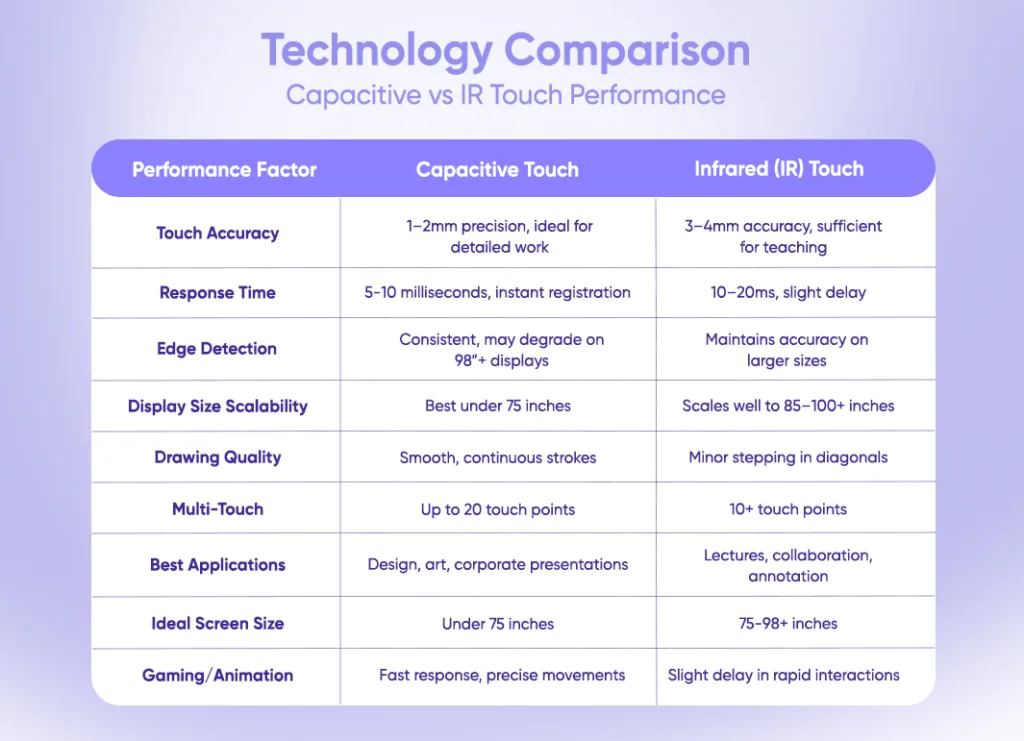 Technology Comparison
Capacitive vs IR Touch Performance

| Performance Factor | Capacitive Touch | Infrared (IR) Touch |
|---|---|---|
| Touch Accuracy | 1–2mm precision, ideal for detailed work | 3–4mm accuracy, sufficient for teaching |
| Response Time | 5-10 milliseconds, instant registration | 10–20ms, slight delay |
| Edge Detection | Consistent, may degrade on 98"+ displays | Maintains accuracy on larger sizes |
| Display Size Scalability | Best under 75 inches | Scales well to 85–100+ inches |
| Drawing Quality | Smooth, continuous strokes | Minor stepping in diagonals |
| Multi-Touch | Up to 20 touch points | 10+ touch points |
| Best Applications | Design, art, corporate presentations | Lectures, collaboration, annotation |
| Ideal Screen Size | Under 75 inches | 75-98+ inches |
| Gaming/Animation | Fast response, precise movements | Slight delay in rapid interactions |